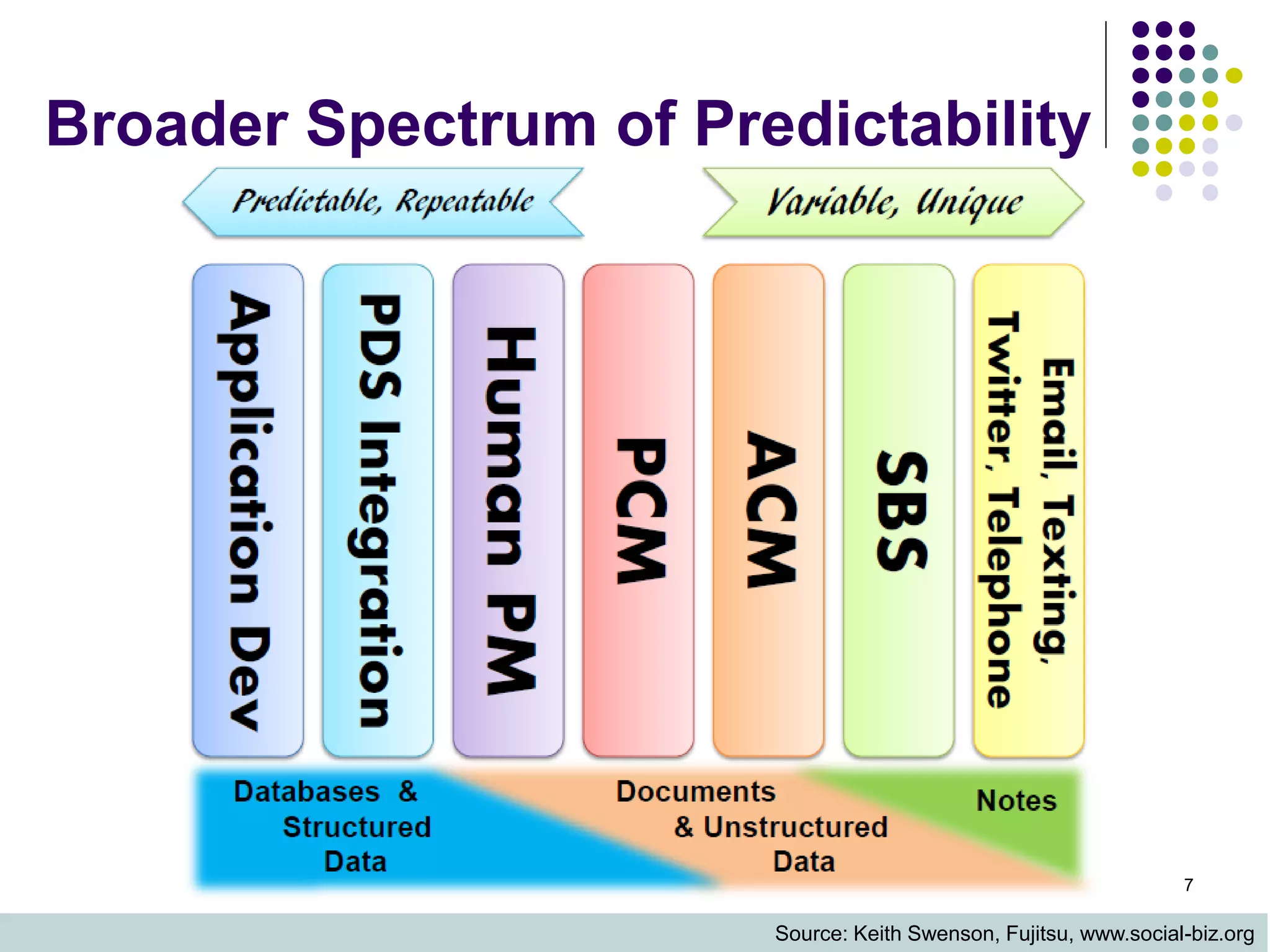 Broader Spectrum of Predictability

Predictable, Repeatable

Variable, Unique

Application Dev

PDS Integration

Human PM

PCM

ACM

SBS

Email, Texting, Twitter, Telephone

Databases & Structured Data

Documents & Unstructured Data

Notes

7

Source: Keith Swenson, Fujitsu, www.social-biz.org